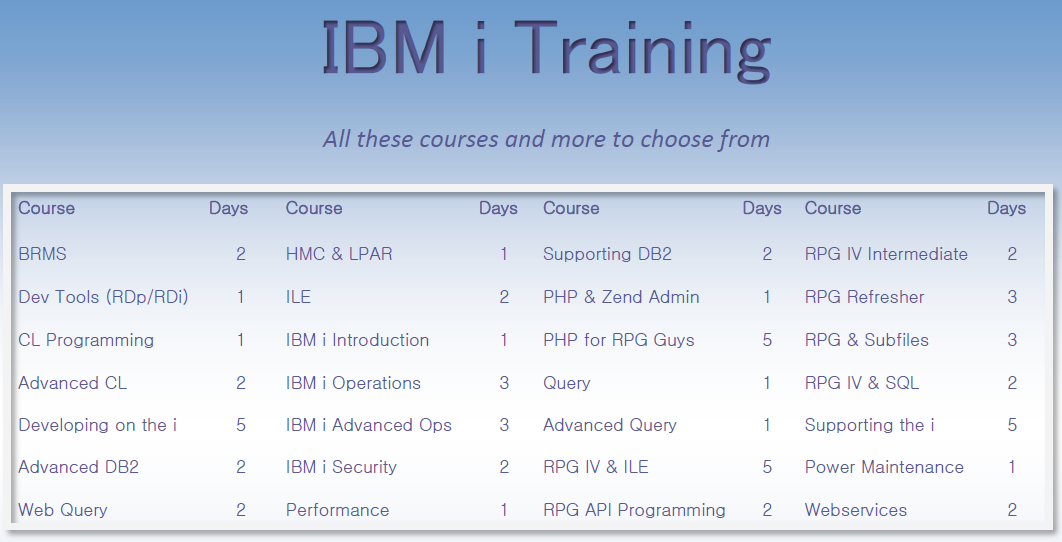 IBM i Training

All these courses and more to choose from

| Course | Days | Course | Days | Course | Days | Course | Days |
|---|---|---|---|---|---|---|---|
| BRMS | 2 | HMC & LPAR | 1 | Supporting DB2 | 2 | RPG IV Intermediate | 2 |
| Dev Tools (RDp/RDi) | 1 | ILE | 2 | PHP & Zend Admin | 1 | RPG Refresher | 3 |
| CL Programming | 1 | IBM i Introduction | 1 | PHP for RPG Guys | 5 | RPG & Subfiles | 3 |
| Advanced CL | 2 | IBM i Operations | 3 | Query | 1 | RPG IV & SQL | 2 |
| Developing on the i | 5 | IBM i Advanced Ops | 3 | Advanced Query | 1 | Supporting the i | 5 |
| Advanced DB2 | 2 | IBM i Security | 2 | RPG IV & ILE | 5 | Power Maintenance | 1 |
| Web Query | 2 | Performance | 1 | RPG API Programming | 2 | Webservices | 2 |